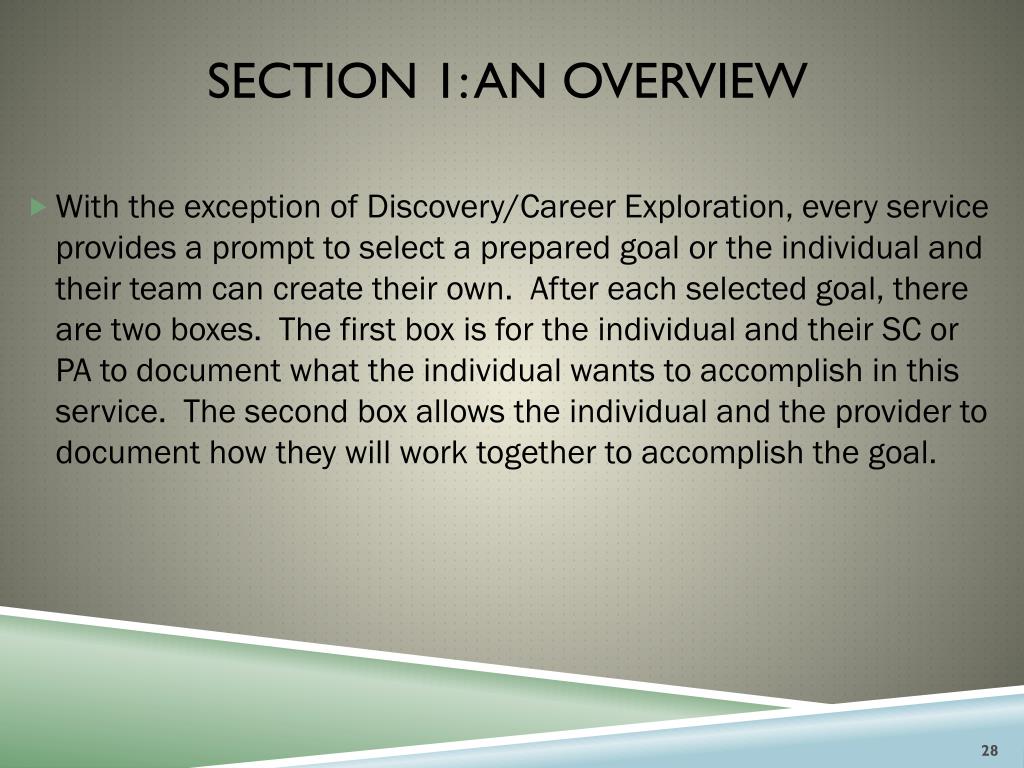 SECTION 1: AN OVERVIEW

With the exception of Discovery/Career Exploration, every service provides a prompt to select a prepared goal or the individual and their team can create their own. After each selected goal, there are two boxes. The first box is for the individual and their SC or PA to document what the individual wants to accomplish in this service. The second box allows the individual and the provider to document how they will work together to accomplish the goal.

28